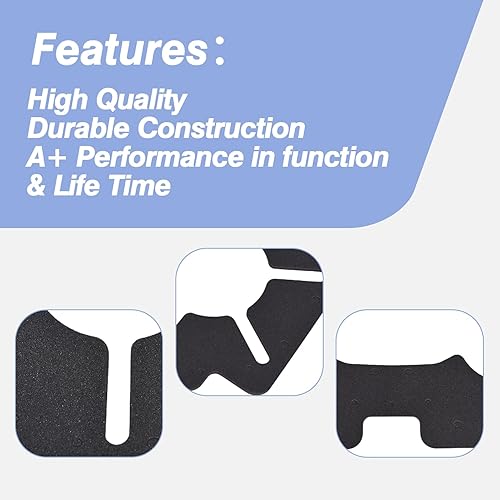 Features：

High Quality
Durable Construction
A+ Performance in function
& Life Time